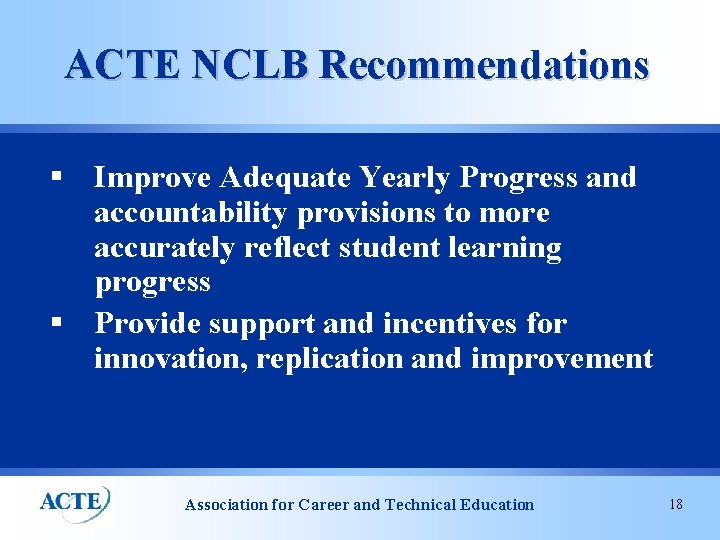 ACTE NCLB Recommendations

▪ Improve Adequate Yearly Progress and accountability provisions to more accurately reflect student learning progress

▪ Provide support and incentives for innovation, replication and improvement

ACTE

Association for Career and Technical Education

18